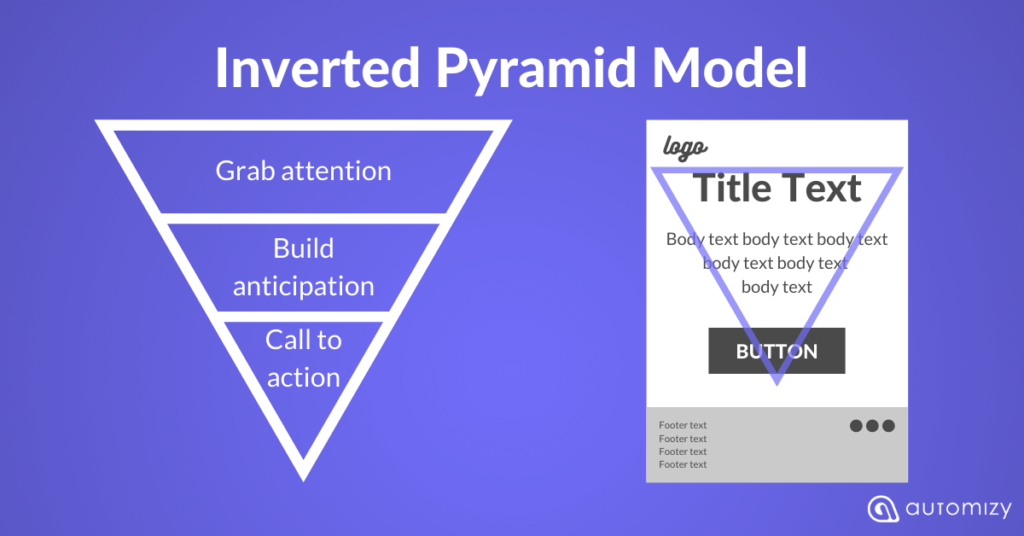 Inverted Pyramid Model

Grab attention

Build anticipation

Call to action

logo

Title Text

Body text body text body text body text body text body text

BUTTON

Footer text
Footer text
Footer text
Footer text

automizy